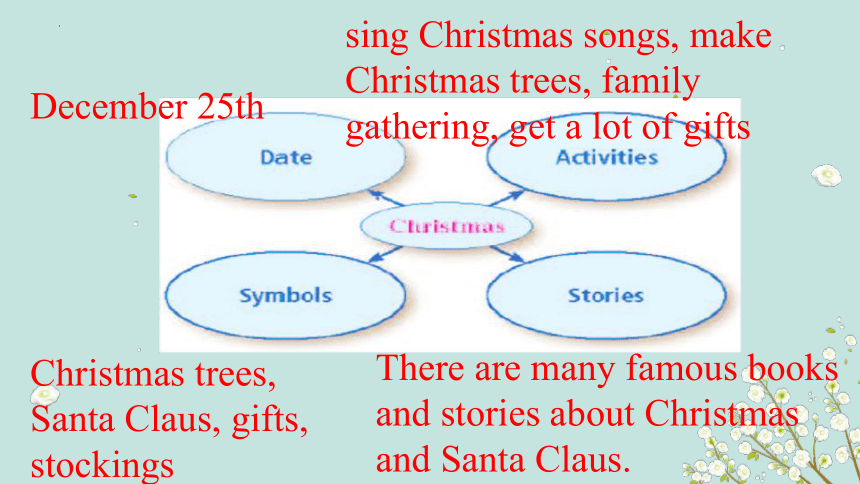 December 25th

sing Christmas songs, make Christmas trees, family gathering, get a lot of gifts

Date

Activities

Christmas

Symbols

Stories

Christmas trees, Santa Claus, gifts, stockings

There are many famous books and stories about Christmas and Santa Claus.